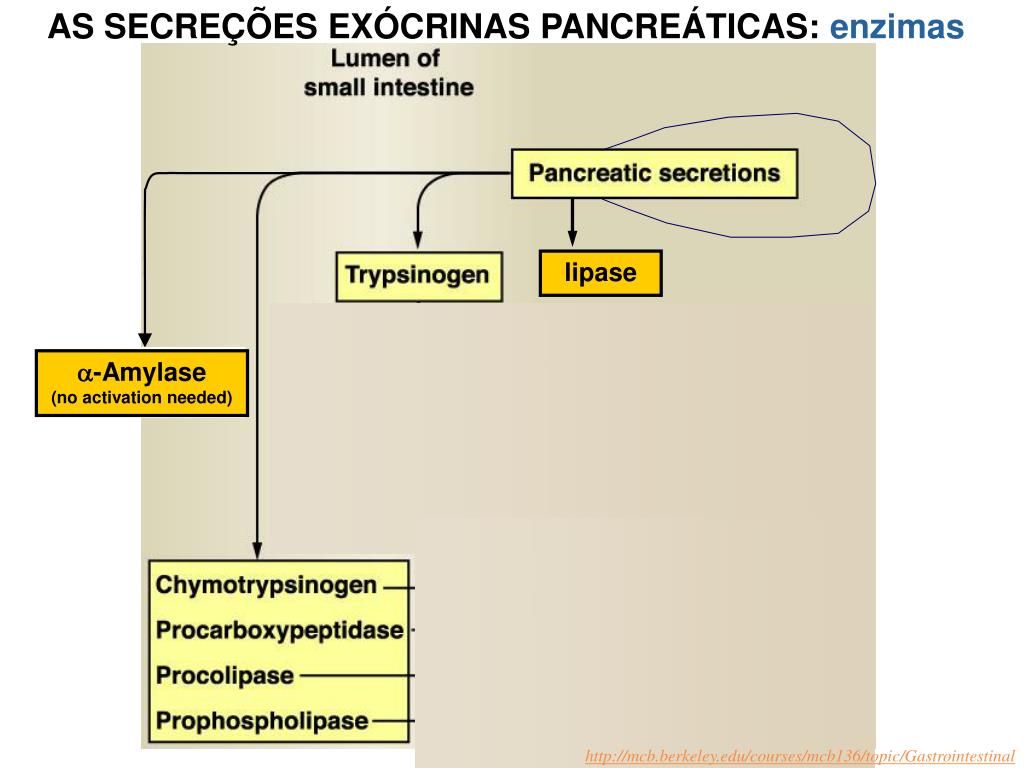 AS SECREÇÕES EXÓCRINAS PANCREÁTICAS: enzimas

Lumen of small intestine

Pancreatic secretions

Trypsinogen

lipase

$\alpha$-Amylase
(no activation needed)

Chymotrypsinogen
Procarboxypeptidase
Procolipase
Prophospholipase

http://mcb.berkeley.edu/courses/mcb136/topic/Gastrointestinal